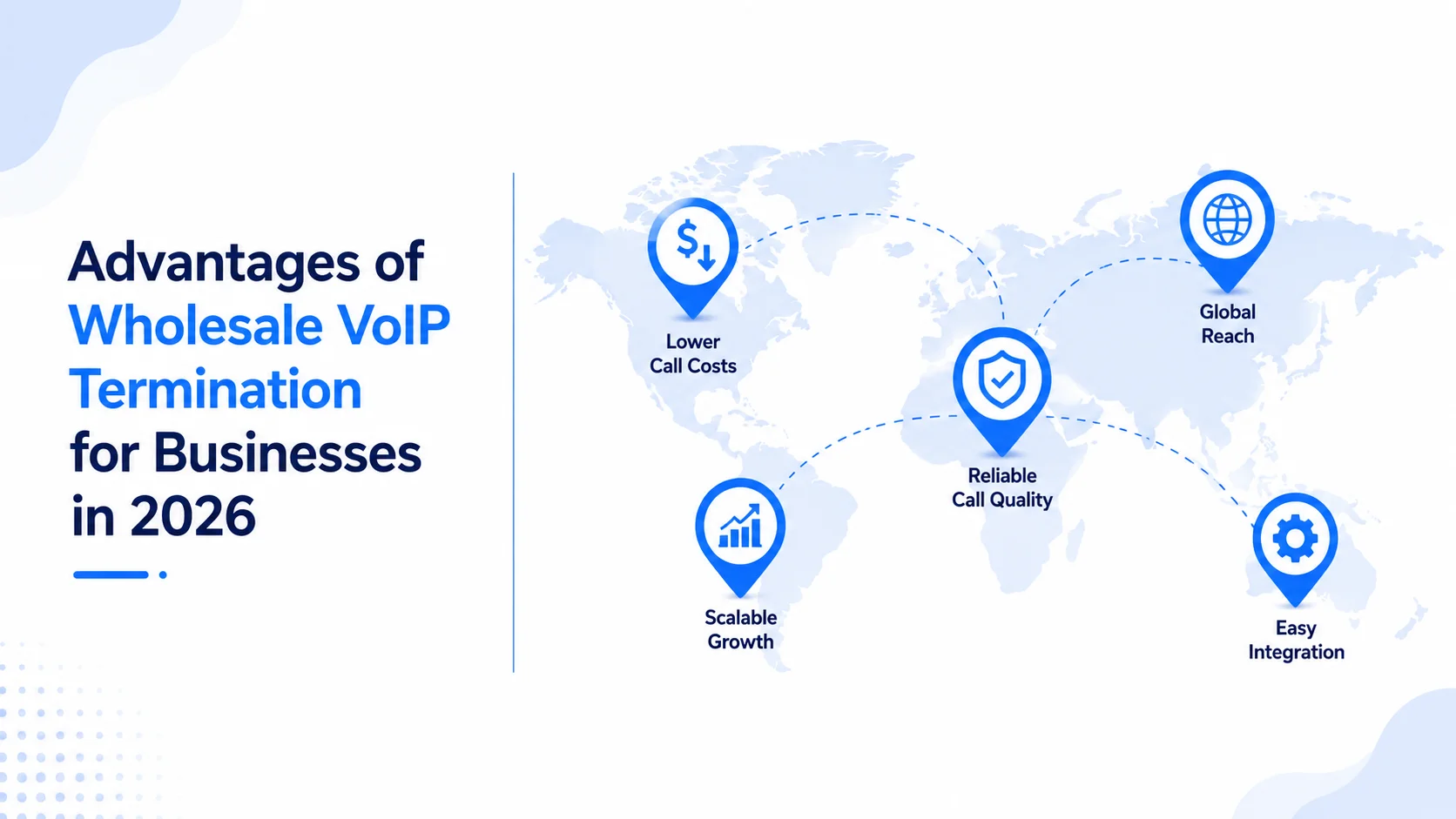 Advantages of Wholesale VoIP Termination for Businesses in 2026

Lower Call Costs

Global Reach

Reliable Call Quality

Scalable Growth

Easy Integration